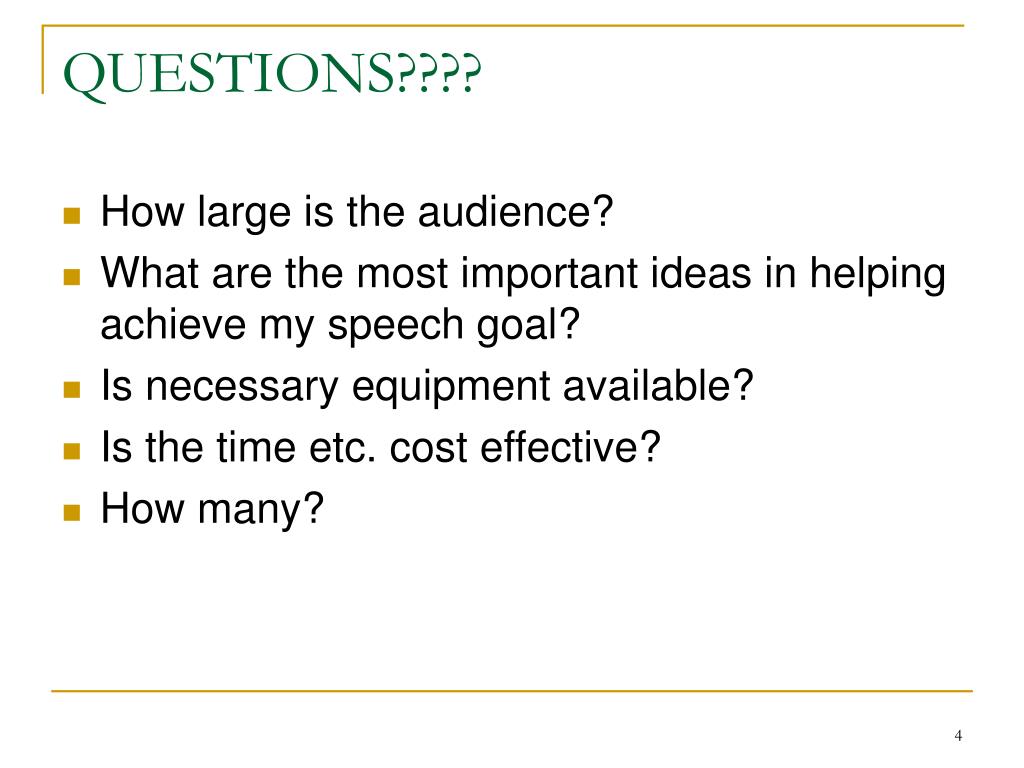 QUESTIONS????

- How large is the audience?
- What are the most important ideas in helping achieve my speech goal?
- Is necessary equipment available?
- Is the time etc. cost effective?
- How many?

4